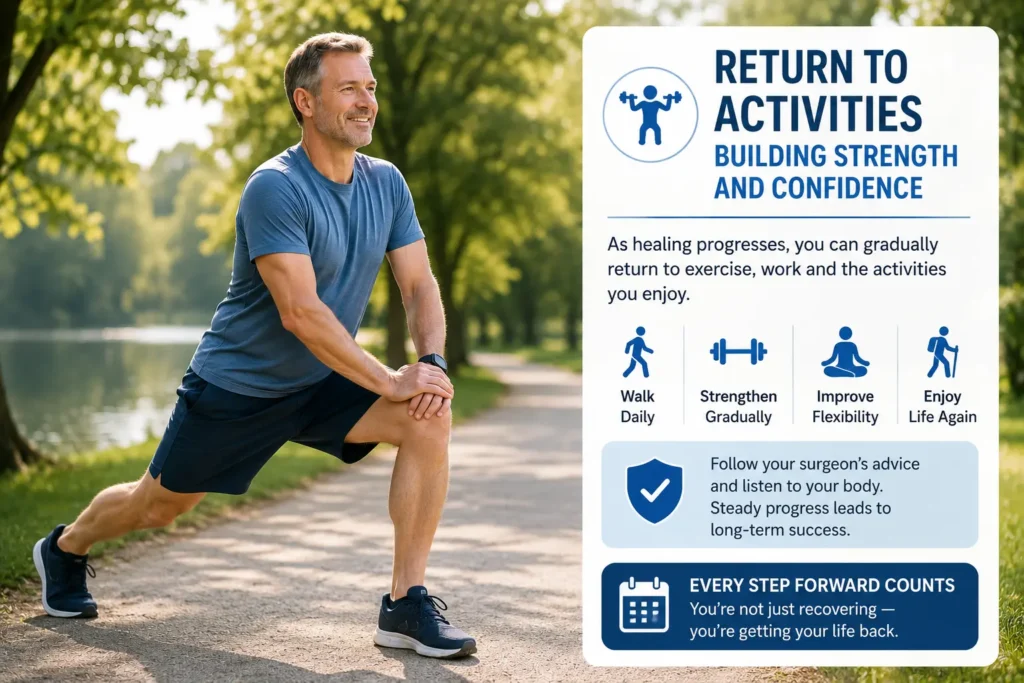 RETURN TO ACTIVITIES
BUILDING STRENGTH AND CONFIDENCE

As healing progresses, you can gradually return to exercise, work and the activities you enjoy.

Walk Daily

Strengthen Gradually

Improve Flexibility

Enjoy Life Again

Follow your surgeon's advice and listen to your body. Steady progress leads to long-term success.

EVERY STEP FORWARD COUNTS
You're not just recovering — you're getting your life back.